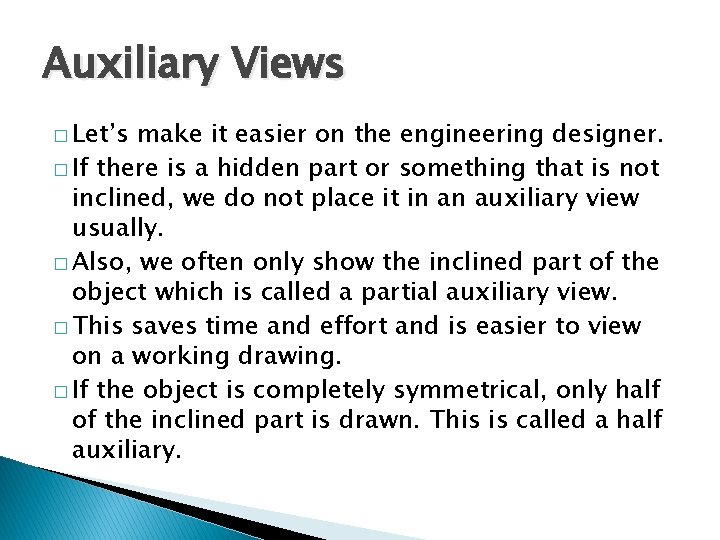 Auxiliary Views

□ Let's make it easier on the engineering designer.

□ If there is a hidden part or something that is not inclined, we do not place it in an auxiliary view usually.

□ Also, we often only show the inclined part of the object which is called a partial auxiliary view.

□ This saves time and effort and is easier to view on a working drawing.

□ If the object is completely symmetrical, only half of the inclined part is drawn. This is called a half auxiliary.